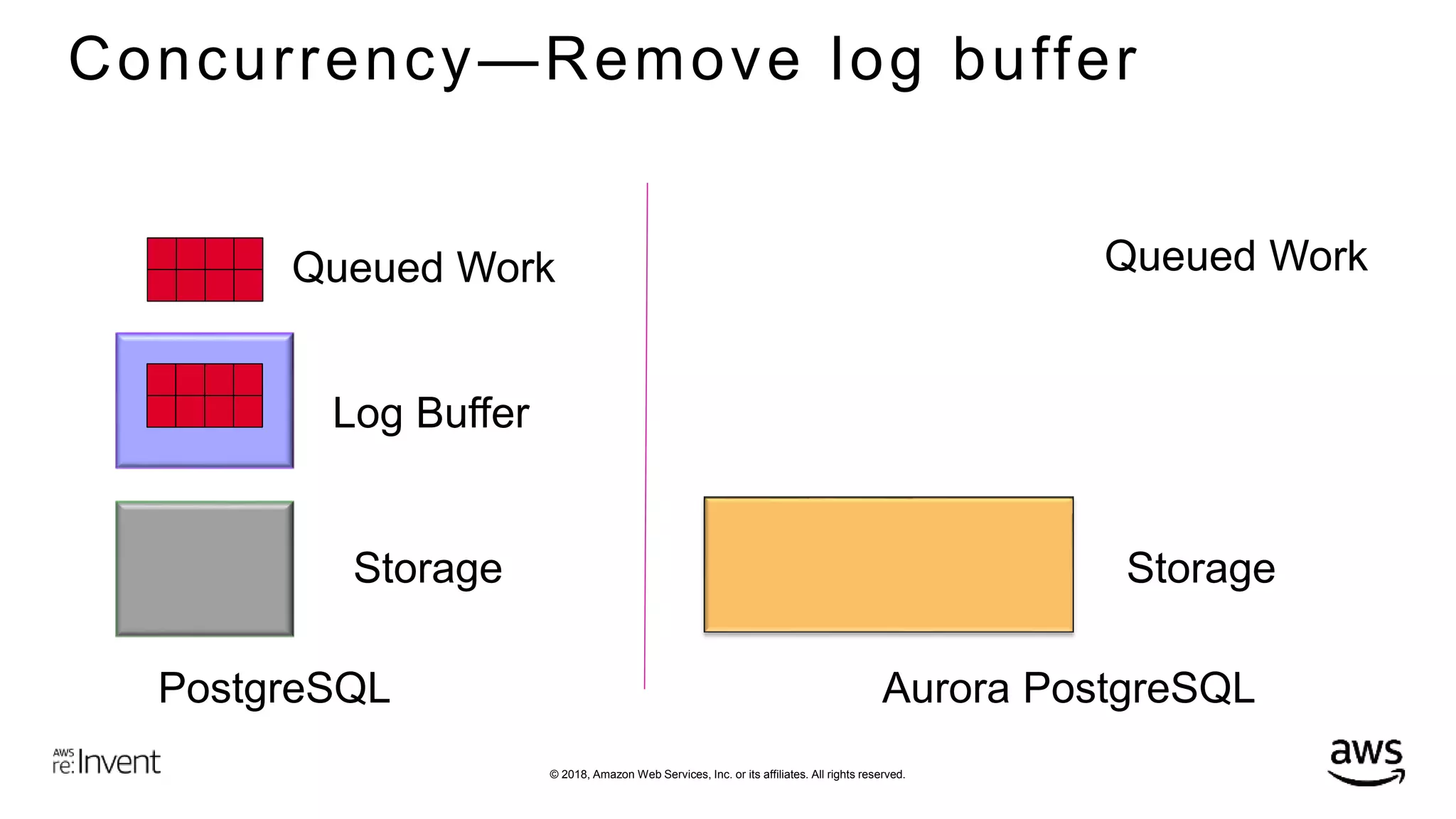 Concurrency—Remove log buffer

Queued Work

Log Buffer

Storage

PostgreSQL

Queued Work

Storage

Aurora PostgreSQL

AWS re:Invent

© 2018, Amazon Web Services, Inc. or its affiliates. All rights reserved.

aws